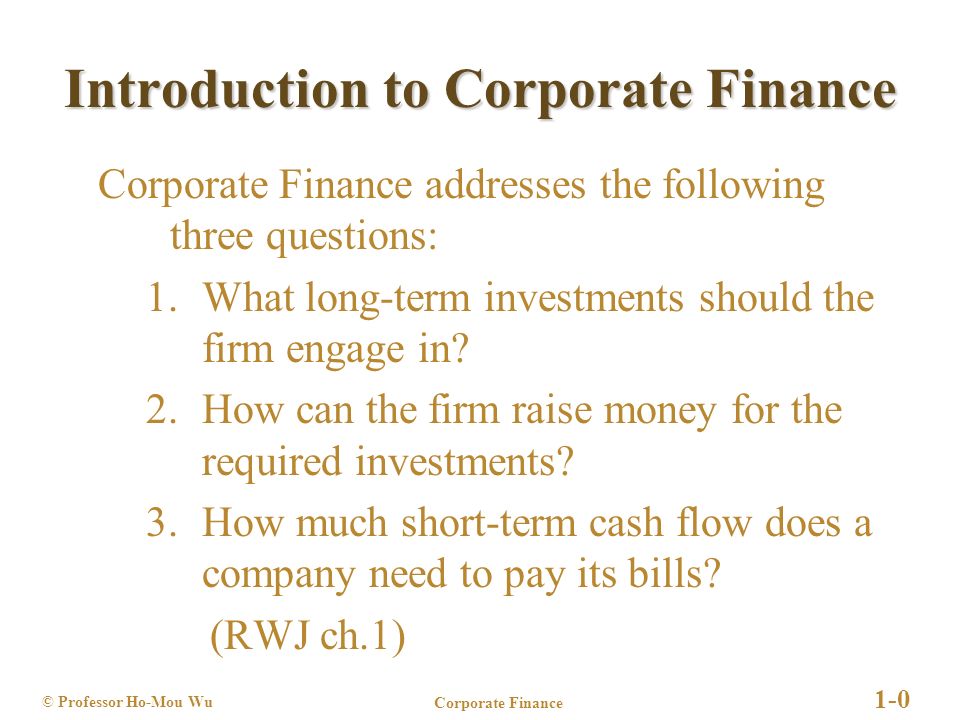 Introduction to Corporate Finance

Corporate Finance addresses the following three questions:

1. What long-term investments should the firm engage in?
2. How can the firm raise money for the required investments?
3. How much short-term cash flow does a company need to pay its bills?

(RWJ ch.1)

© Professor Ho-Mou Wu

Corporate Finance

1-0